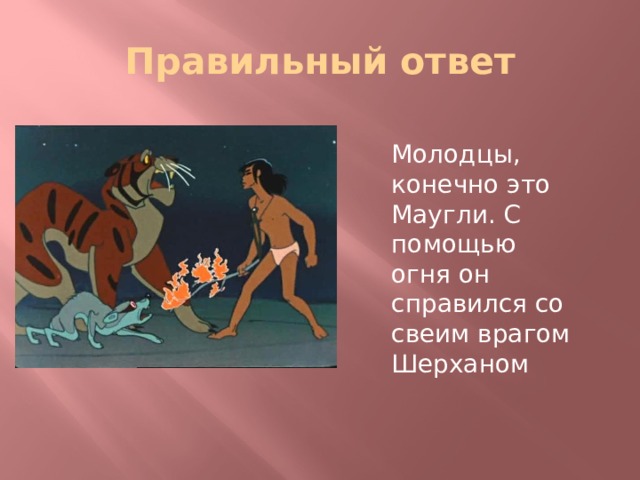 Правильный ответ

Молодцы, конечно это Маугли. С помощью огня он справился со свеим врагом Шерханом